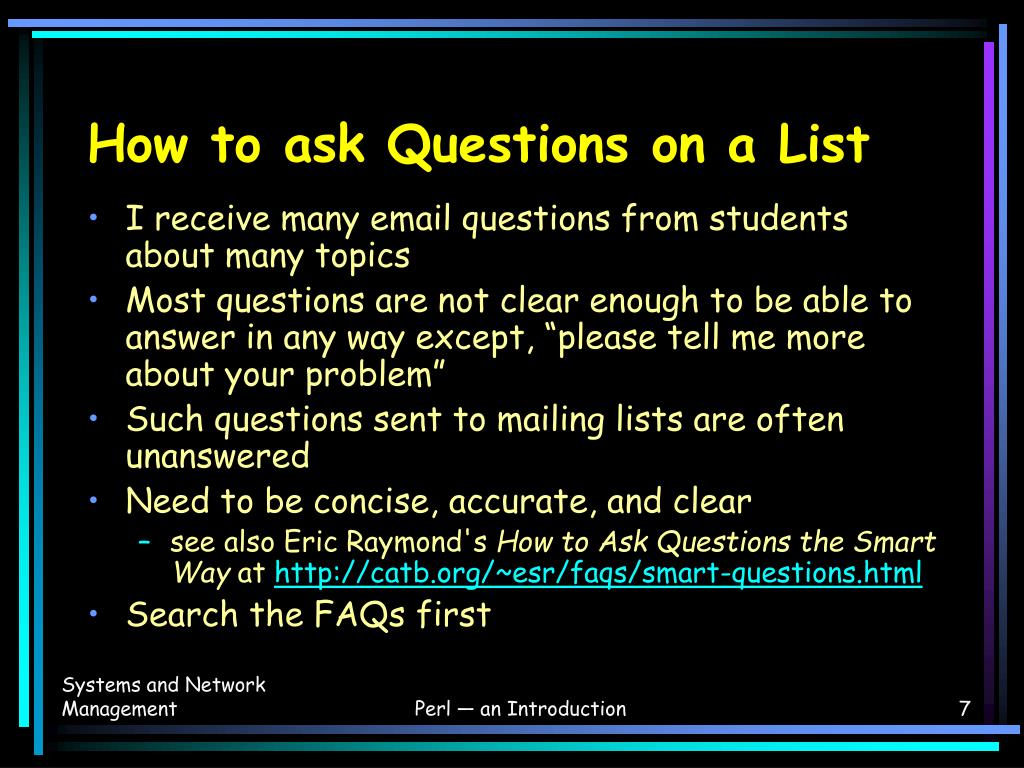 How to ask Questions on a List

• I receive many email questions from students about many topics
• Most questions are not clear enough to be able to answer in any way except, “please tell me more about your problem”
• Such questions sent to mailing lists are often unanswered
• Need to be concise, accurate, and clear
  – see also Eric Raymond's How to Ask Questions the Smart Way at http://catb.org/~esr/faqs/smart-questions.html
• Search the FAQs first

Systems and Network Management

Perl — an Introduction

7